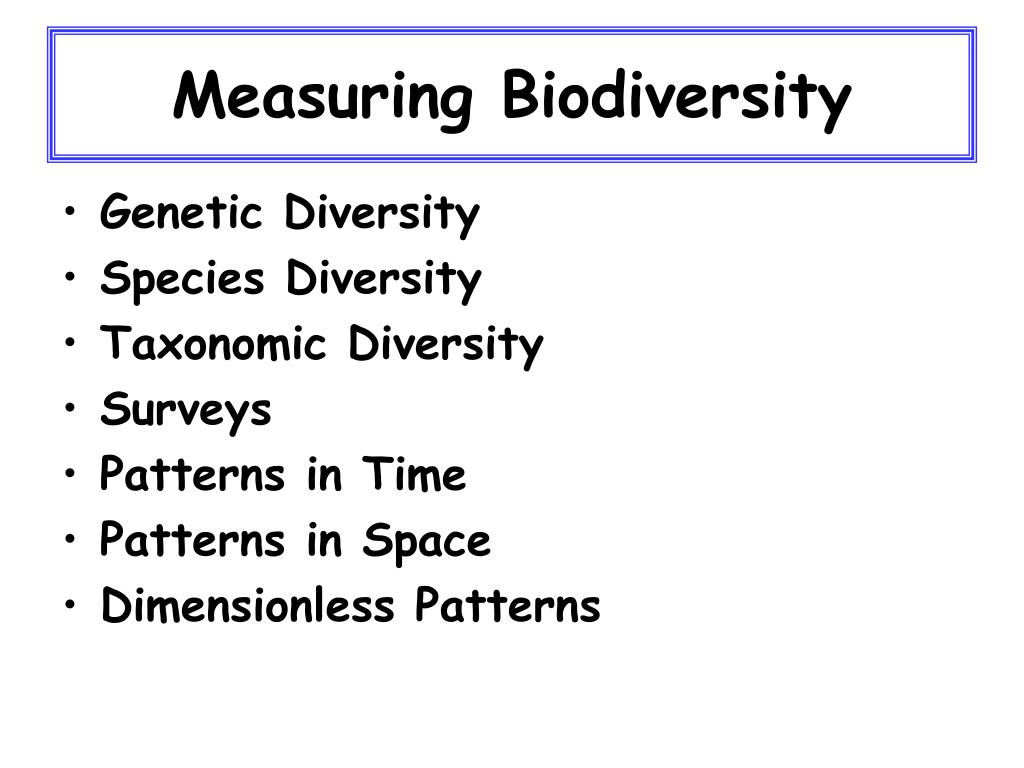 Measuring Biodiversity

• Genetic Diversity
• Species Diversity
• Taxonomic Diversity
• Surveys
• Patterns in Time
• Patterns in Space
• Dimensionless Patterns